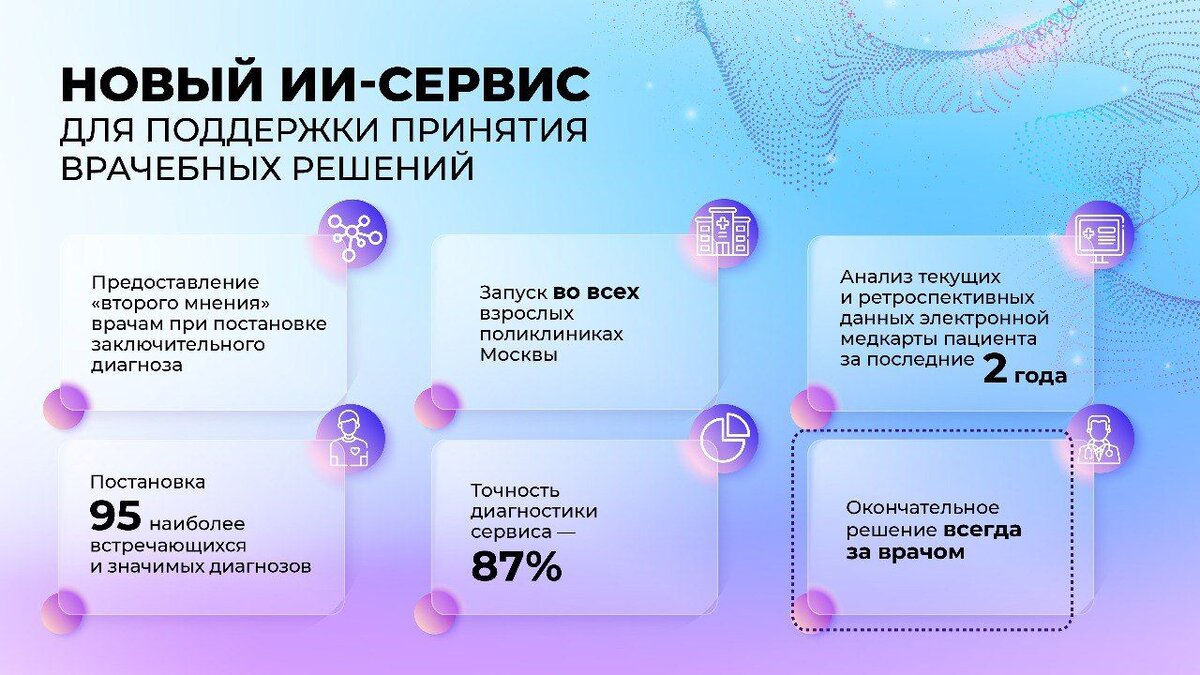 НОВЫЙ ИИ-СЕРВИС
ДЛЯ ПОДДЕРЖКИ ПРИНЯТИЯ ВРАЧЕБНЫХ РЕШЕНИЙ

Предоставление «второго мнения» врачам при постановке заключительного диагноза

Запуск во всех взрослых поликлиниках Москвы

Анализ текущих и ретроспективных данных электронной медкарты пациента за последние 2 года

Постановка 95 наиболее встречающихся и значимых диагнозов

Точность диагностики сервиса — 87%

Окончательное решение всегда за врачом